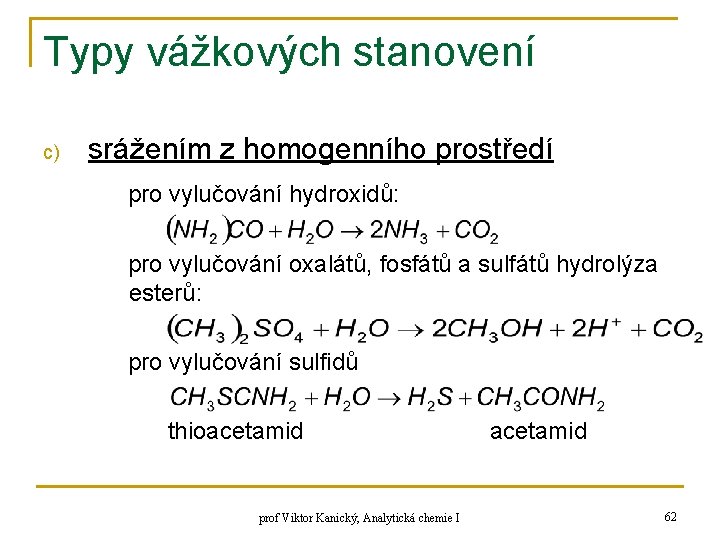 Typy vážkových stanovení

c) srážením z homogenního prostředí

pro vylučování hydroxidů:

$(NH_2)CO + H_2O \rightarrow 2NH_3 + CO_2$

pro vylučování oxalátů, fosfátů a sulfátů hydrolýza esterů:

$(CH_3)_2SO_4 + H_2O \rightarrow 2CH_3OH + 2H^+ + CO_2$

pro vylučování sulfidů

$CH_3SCNH_2 + H_2O \rightarrow H_2S + CH_3CONH_2$

thioacetamid acetamid

prof Viktor Kanický, Analytická chemie I

62